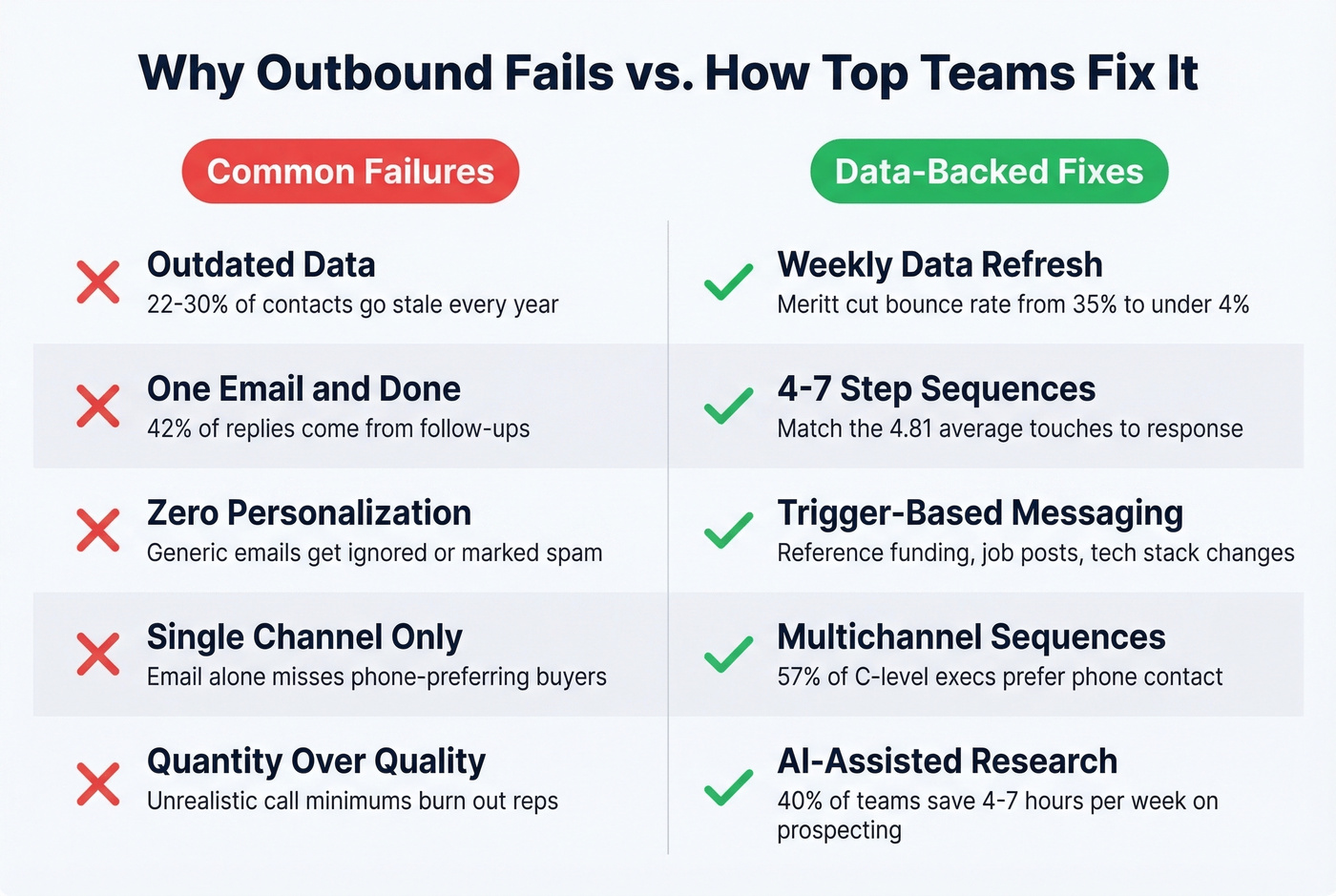 Why Outbound Fails vs. How Top Teams Fix It

Common Failures

Outdated Data
22-30% of contacts go stale every year

One Email and Done
42% of replies come from follow-ups

Zero Personalization
Generic emails get ignored or marked spam

Single Channel Only
Email alone misses phone-preferring buyers

Quantity Over Quality
Unrealistic call minimums burn out reps

Data-Backed Fixes

Weekly Data Refresh
Meritt cut bounce rate from 35% to under 4%

4-7 Step Sequences
Match the 4.81 average touches to response

Trigger-Based Messaging
Reference funding, job posts, tech stack changes

Multichannel Sequences
57% of C-level execs prefer phone contact

AI-Assisted Research
40% of teams save 4-7 hours per week on prospecting